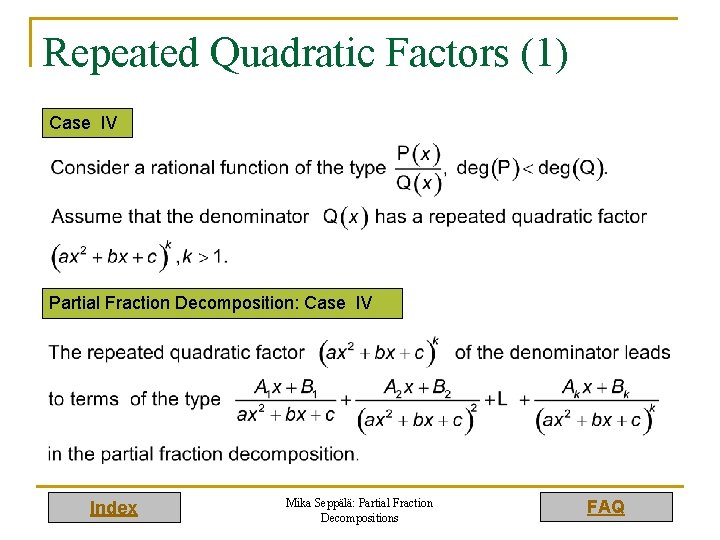 Repeated Quadratic Factors (1)

Case IV

Consider a rational function of the type $\frac{P(x)}{Q(x)}$, $\deg(P) < \deg(Q)$.

Assume that the denominator $Q(x)$ has a repeated quadratic factor $(ax^2+bx+c)^k, k>1$.

Partial Fraction Decomposition: Case IV

The repeated quadratic factor $(ax^2+bx+c)^k$ of the denominator leads to terms of the type $\frac{A_1x+B_1}{ax^2+bx+c}+\frac{A_2x+B_2}{(ax^2+bx+c)^2}+L+\frac{A_kx+B_k}{(ax^2+bx+c)^k}$ in the partial fraction decomposition.

Index

Mika Seppälä: Partial Fraction Decompositions

FAQ